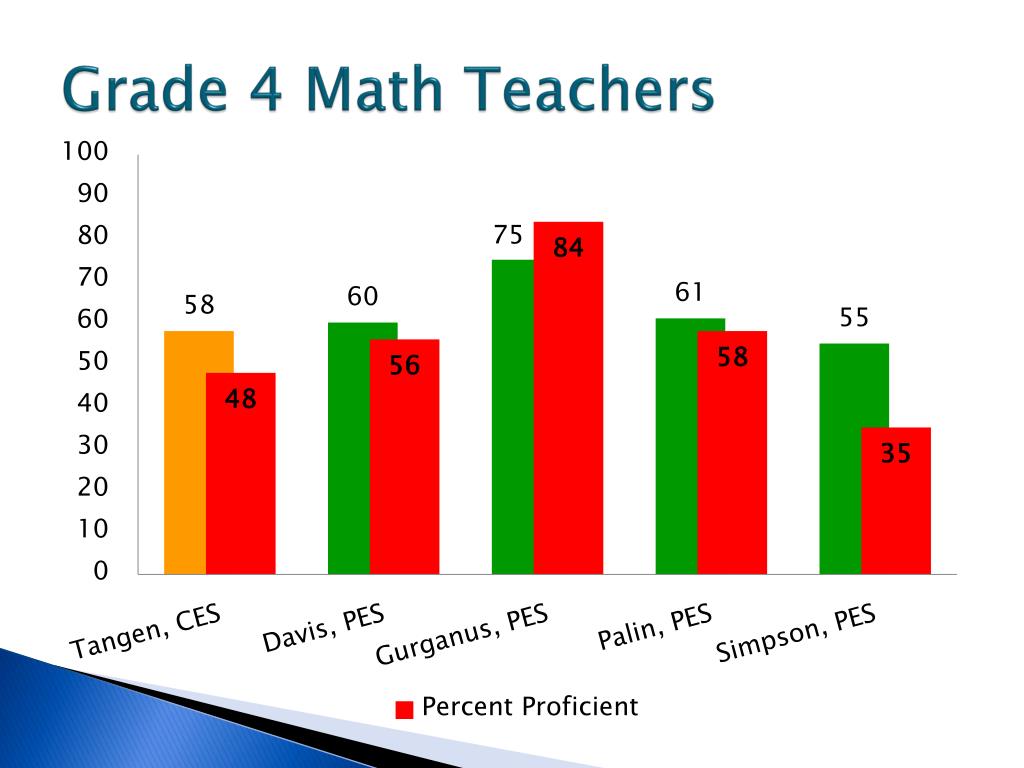 Grade 4 Math Teachers

100
90
80
70
60
50
40
30
20
10
0

58
48
60
56
75
84
61
58
55
35

Tangen, CES
Davis, PES
Gurganus, PES
Palin, PES
Simpson, PES

Percent Proficient